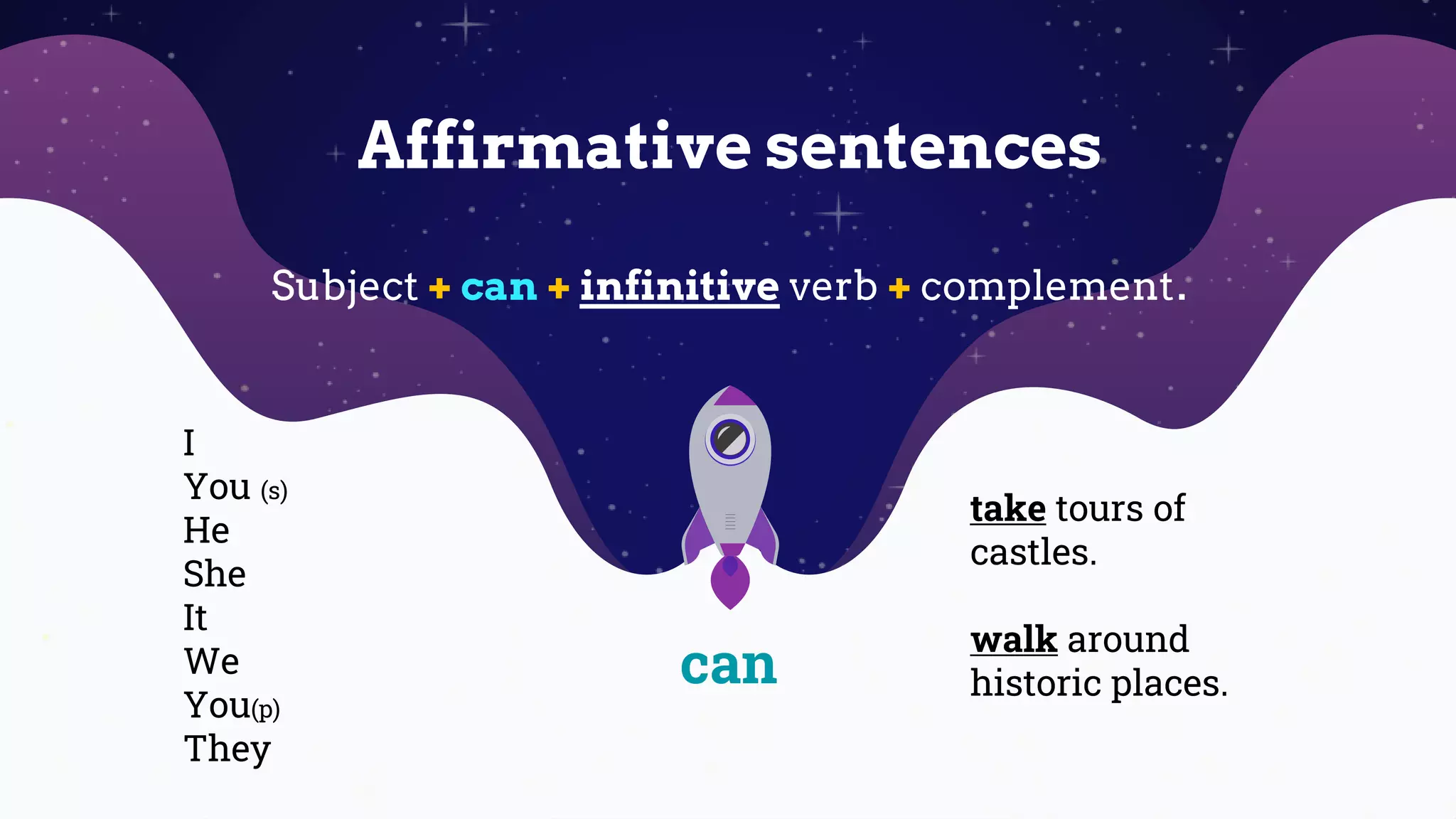 Affirmative sentences

Subject + can + infinitive verb + complement.

I
You (s)
He
She
It
We
You(p)
They

can

take tours of castles.

walk around historic places.